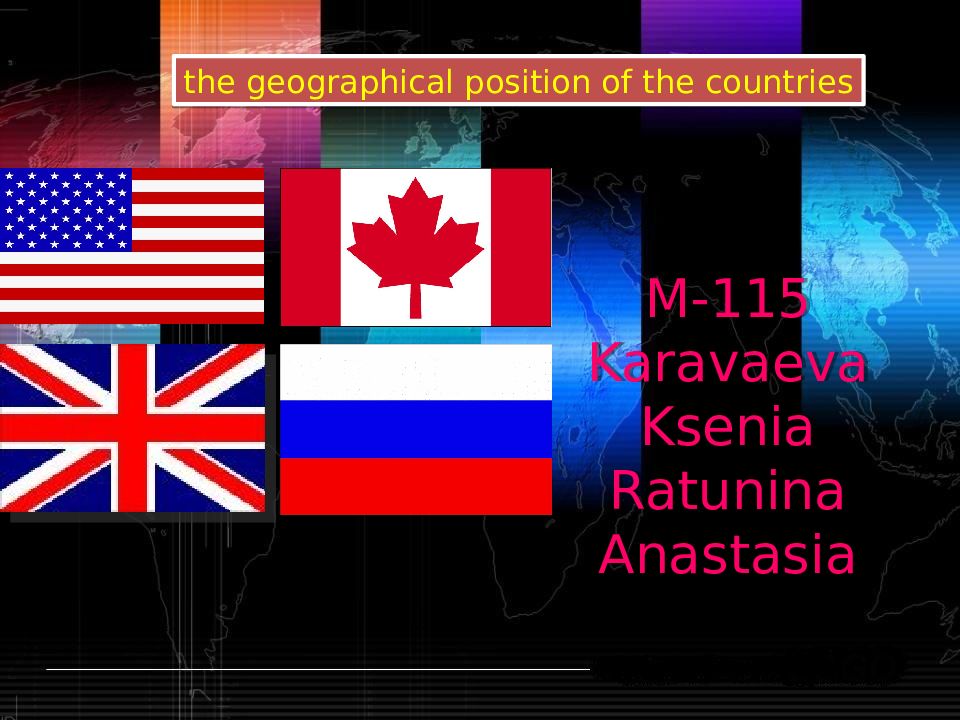 the geographical position of the countries

M-115
Karavaeva
Ksenia
Ratunina
Anastasia